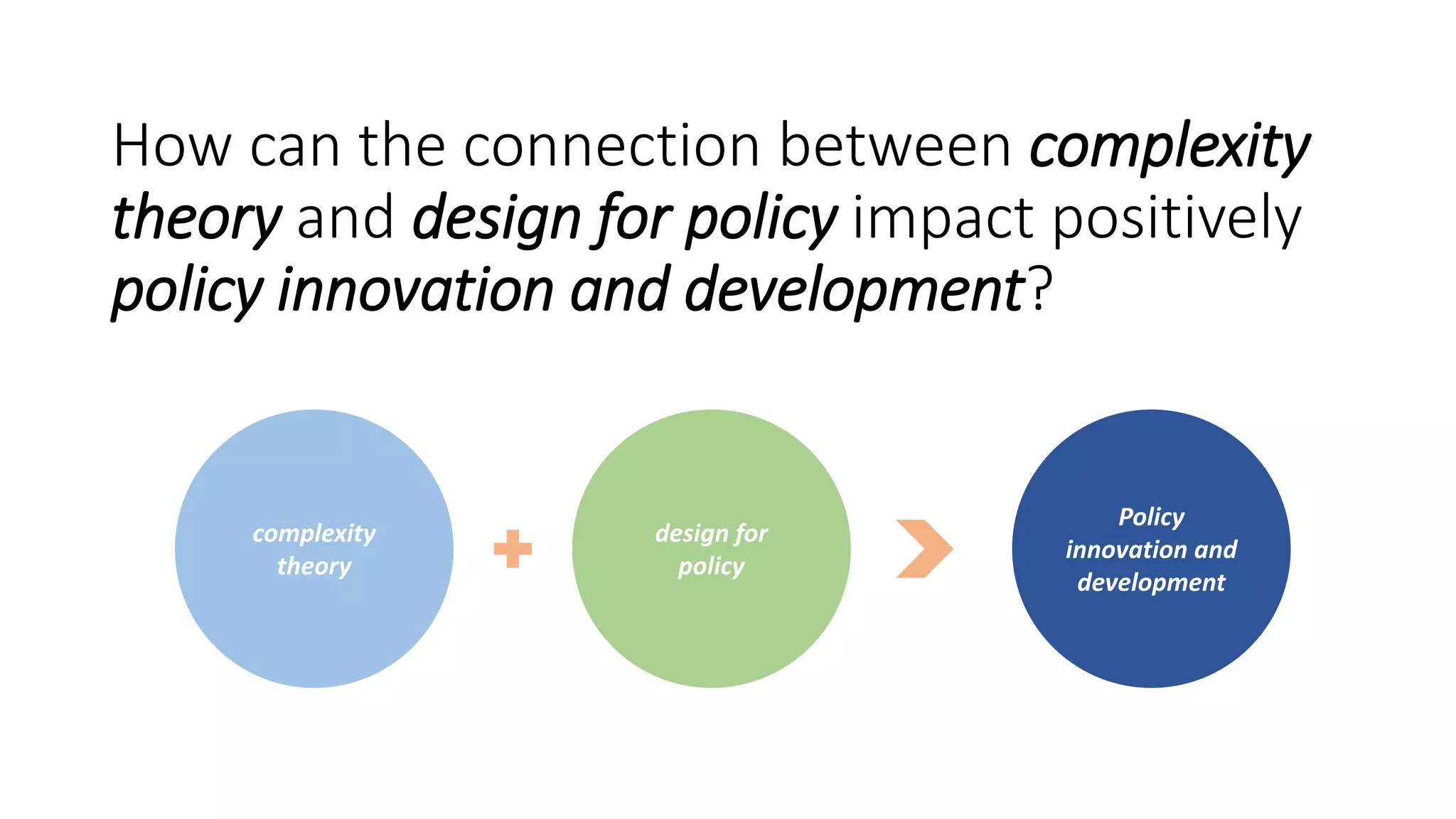 How can the connection between complexity theory and design for policy impact positively policy innovation and development?

complexity theory

design for policy

Policy innovation and development